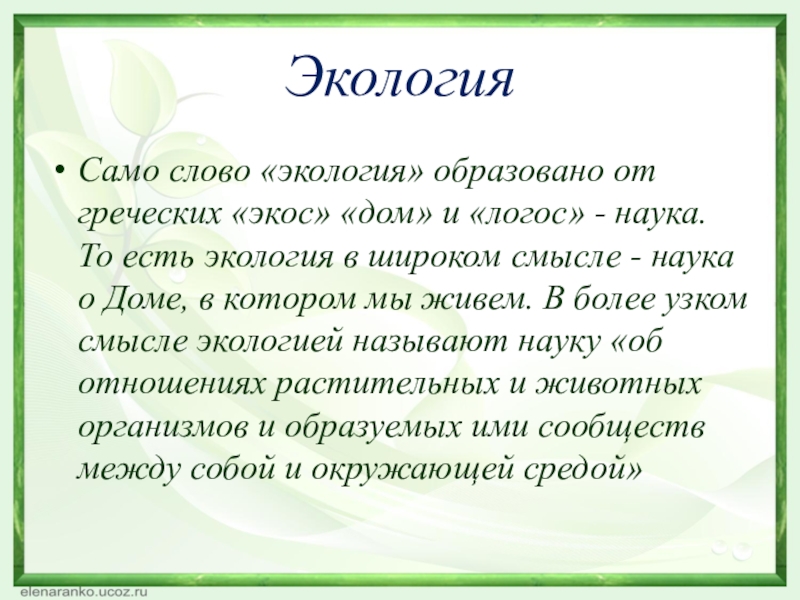 Экология

• Само слово «экология» образовано от греческих «экос» «дом» и «логос» - наука. То есть экология в широком смысле - наука о Доме, в котором мы живем. В более узком смысле экологией называют науку «об отношениях растительных и животных организмов и образуемых ими сообществ между собой и окружающей средой»

elenaranko.ucoz.ru